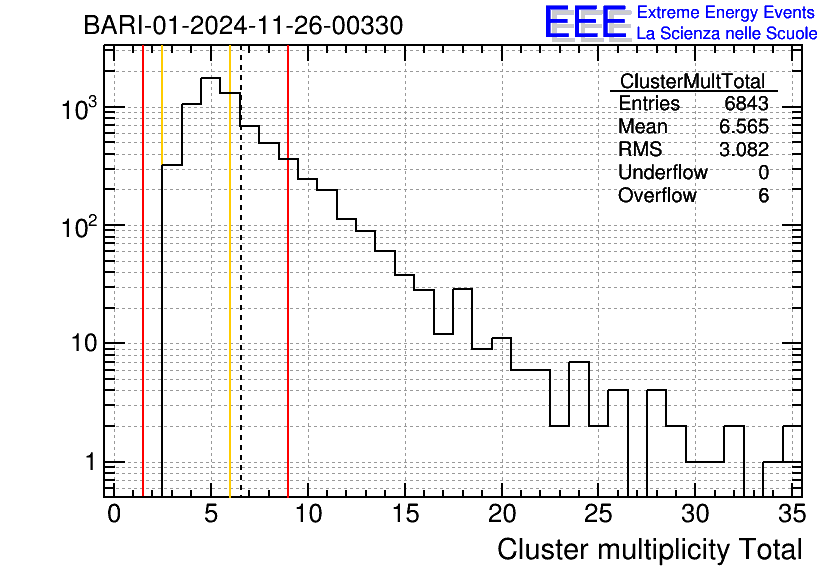 BARI-01-2024-11-26-00330

EEE Extreme Energy Events
La Scienza nelle Scuole

| ClusterMultTotal | |
|---|---|
| Entries | 6843 |
| Mean | 6.565 |
| RMS | 3.082 |
| Underflow | 0 |
| Overflow | 6 |

$10^3$
$10^2$
10
1

0 5 10 15 20 25 30 35

Cluster multiplicity Total